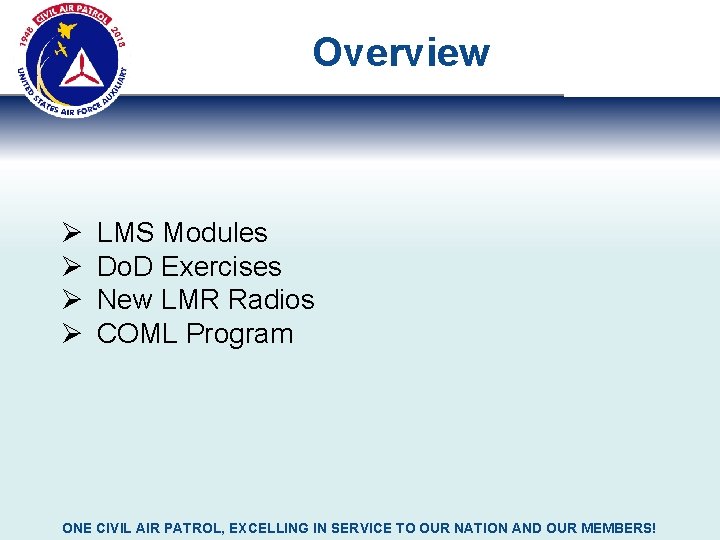 1948 CIVIL AIR PATROL 2018
UNITED STATES AIR FORCE AUXILIARY

Overview

➢ LMS Modules
➢ DoD Exercises
➢ New LMR Radios
➢ COML Program

ONE CIVIL AIR PATROL, EXCELLING IN SERVICE TO OUR NATION AND OUR MEMBERS!